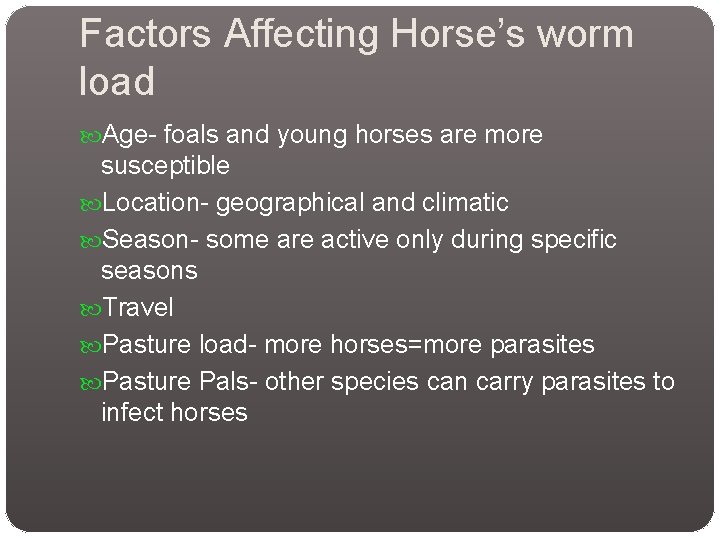 Factors Affecting Horse's worm load

Age- foals and young horses are more susceptible

Location- geographical and climatic

Season- some are active only during specific seasons

Travel

Pasture load- more horses=more parasites

Pasture Pals- other species can carry parasites to infect horses